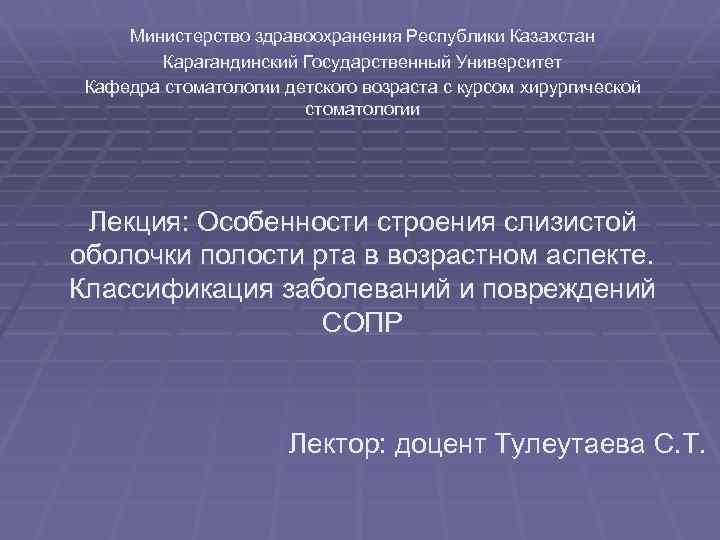 Министерство здравоохранения Республики Казахстан
Карагандинский Государственный Университет
Кафедра стоматологии детского возраста с курсом хирургической стоматологии

Лекция: Особенности строения слизистой оболочки полости рта в возрастном аспекте. Классификация заболеваний и повреждений СОПР

Лектор: доцент Тулеутаева С.Т.